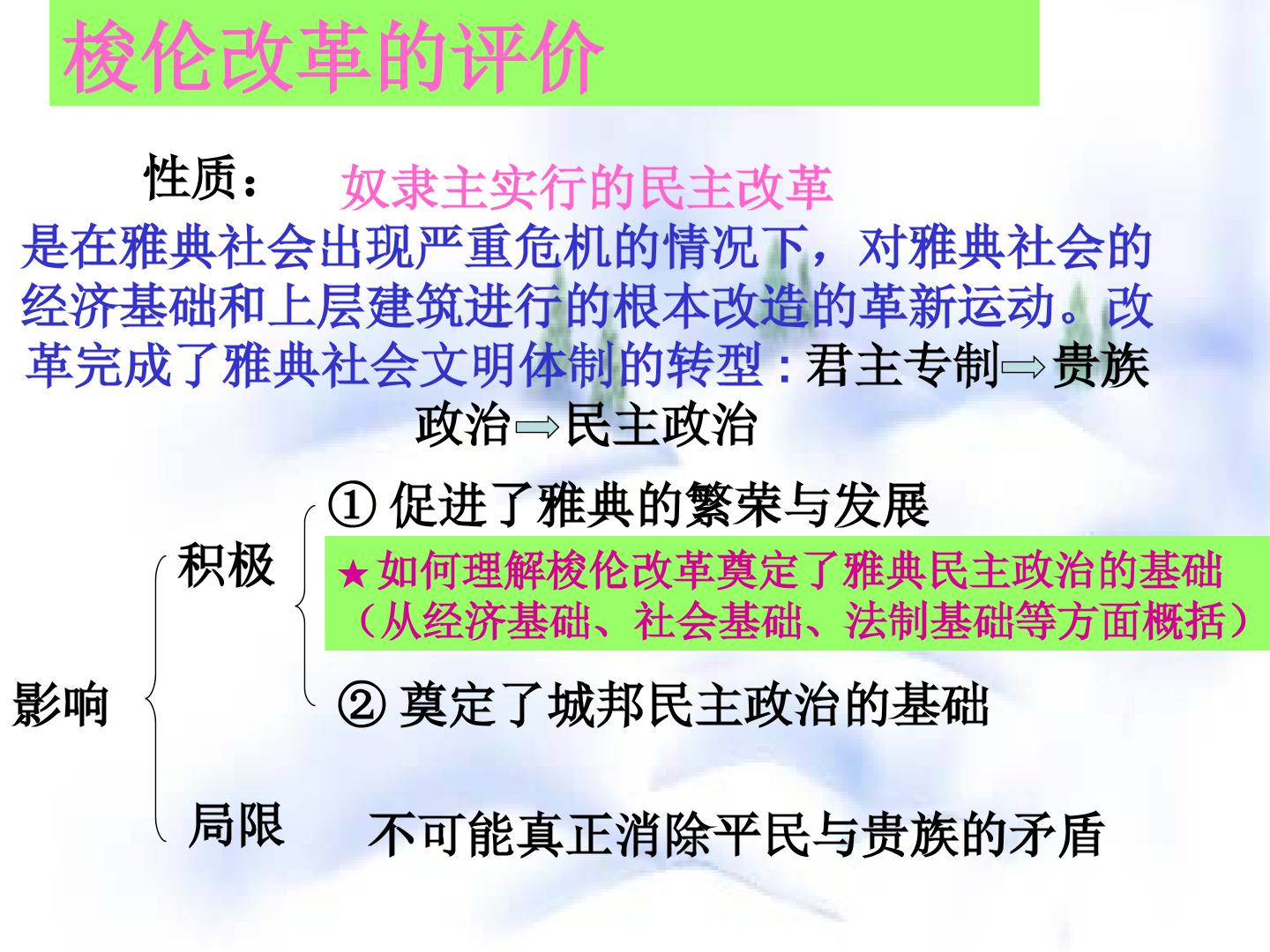 梭伦改革的评价

性质： 奴隶主实行的民主改革

是在雅典社会出现严重危机的情况下，对雅典社会的经济基础和上层建筑进行的根本改造的革新运动。改革完成了雅典社会文明体制的转型：君主专制⇨贵族政治⇨民主政治

影响

积极

① 促进了雅典的繁荣与发展

★如何理解梭伦改革奠定了雅典民主政治的基础（从经济基础、社会基础、法制基础等方面概括）

② 奠定了城邦民主政治的基础

局限

不可能真正消除平民与贵族的矛盾